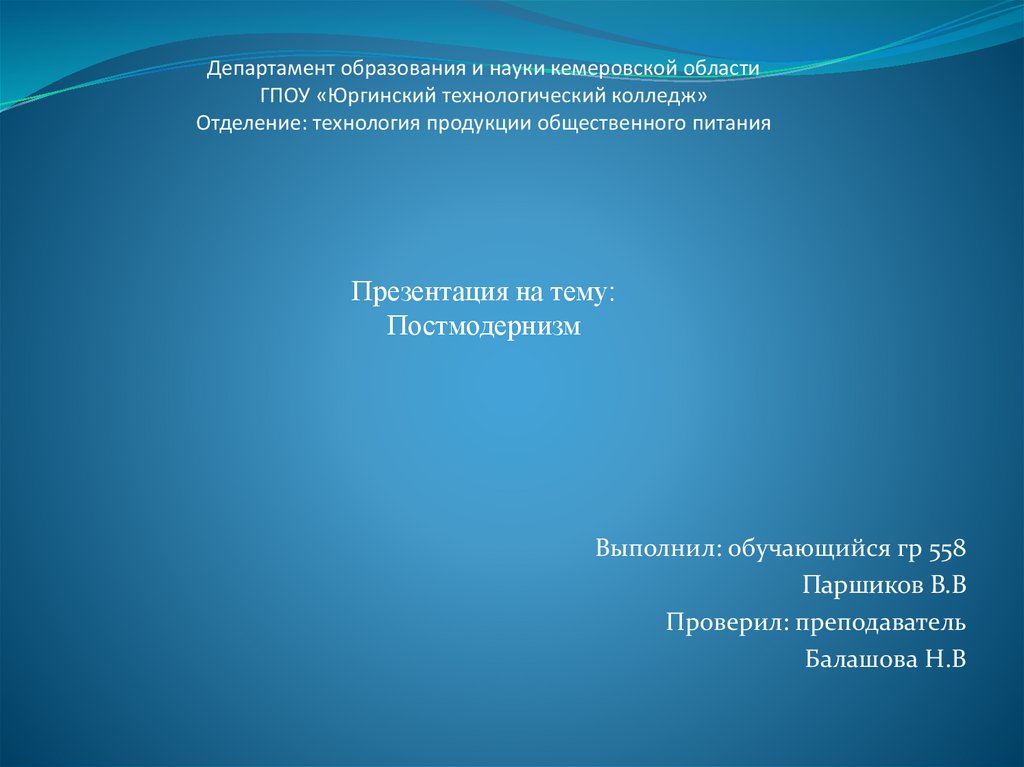 Департамент образования и науки кемеровской области
ГПОУ «Юргинский технологический колледж»
Отделение: технология продукции общественного питания

Презентация на тему:
Постмодернизм

Выполнил: обучающийся гр 558
Паршиков В.В
Проверил: преподаватель
Балашова Н.В